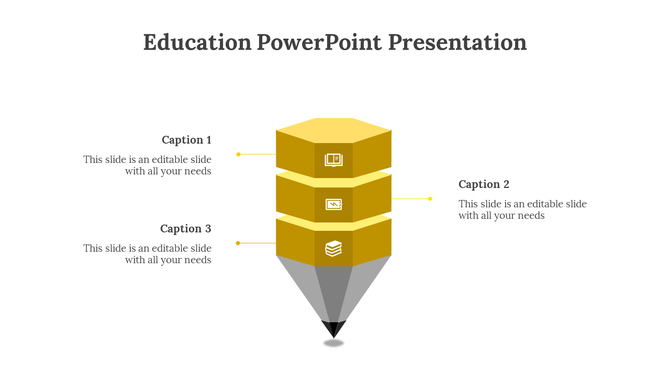 Education PowerPoint Presentation

Caption 1

This slide is an editable slide with all your needs

Caption 2

This slide is an editable slide with all your needs

Caption 3

This slide is an editable slide with all your needs